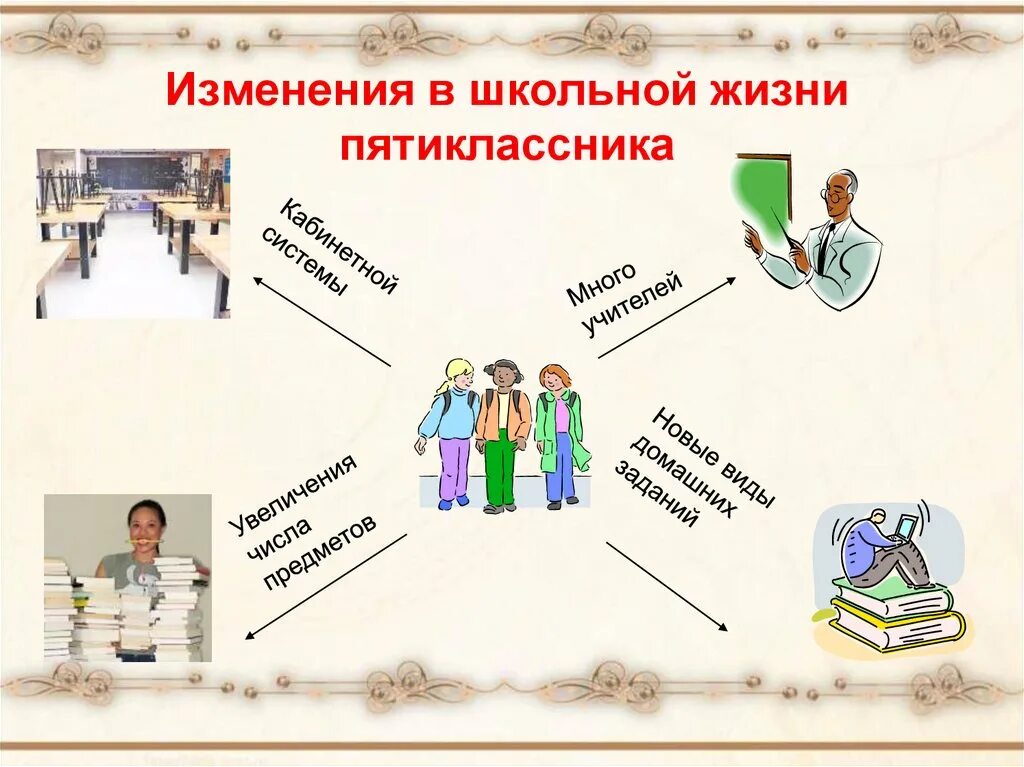 Изменения в школьной жизни пятиклассника

Кабинетной системы

Много учителей

Увеличения числа предметов

Новые виды домашних заданий